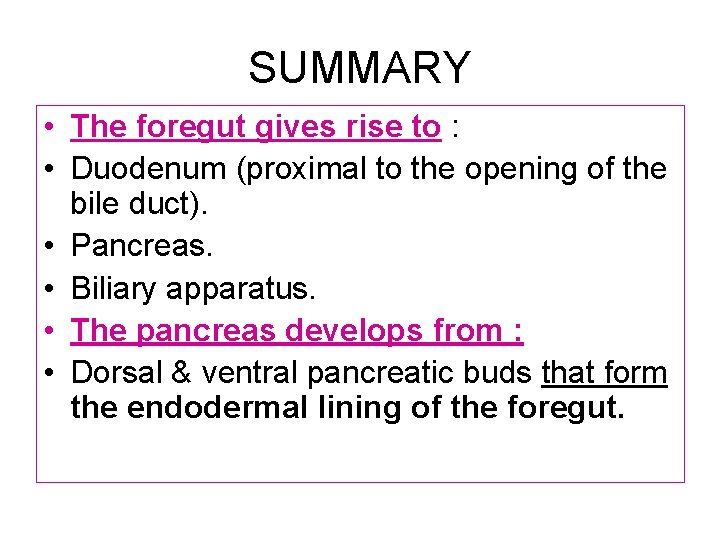 SUMMARY

• The foregut gives rise to :
• Duodenum (proximal to the opening of the bile duct).
• Pancreas.
• Biliary apparatus.
• The pancreas develops from :
• Dorsal & ventral pancreatic buds that form the endodermal lining of the foregut.